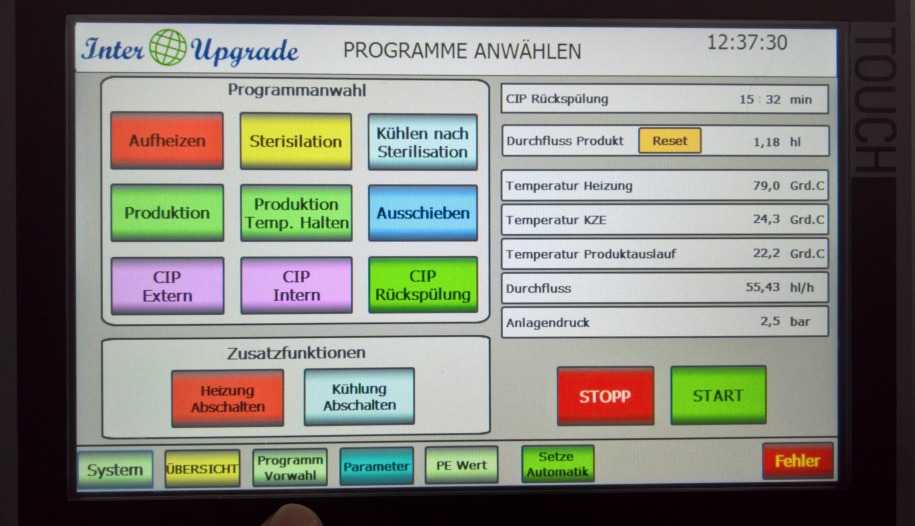 Inter Upgrade PROGRAMME ANWÄHLEN 12:37:30

TOUCH

Programmanwahl

Aufheizen

Sterisilation

Kühlen nach Sterilisation

Produktion

Produktion Temp. Halten

Ausschieben

CIP Extern

CIP Intern

CIP Rückspülung

Zusatzfunktionen

Heizung Abschalten

Kühlung Abschalten

| | | |
|---|---|---|
| CIP Rückspülung | 15 : 32 | min |
| Durchfluss Produkt Reset | 1,18 | hl |
| Temperatur Heizung | 79,0 | Grd.C |
| Temperatur KZE | 24,3 | Grd.C |
| Temperatur Produktauslauf | 22,2 | Grd.C |
| Durchfluss | 55,43 | hl/h |
| Anlagendruck | 2,5 | bar |

STOPP

START

System ÜBERSICHT Programm Vorwahl Parameter PE Wert Setze Automatik Fehler